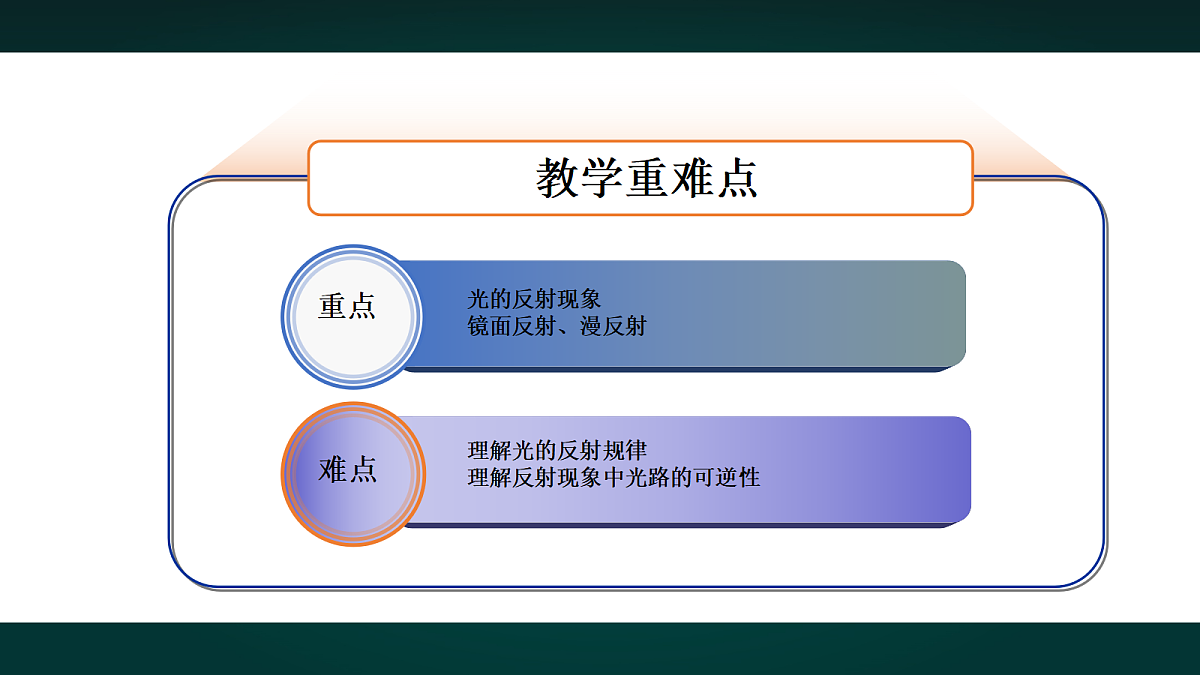 教学重难点

重点

光的反射现象
镜面反射、漫反射

难点

理解光的反射规律
理解反射现象中光路的可逆性